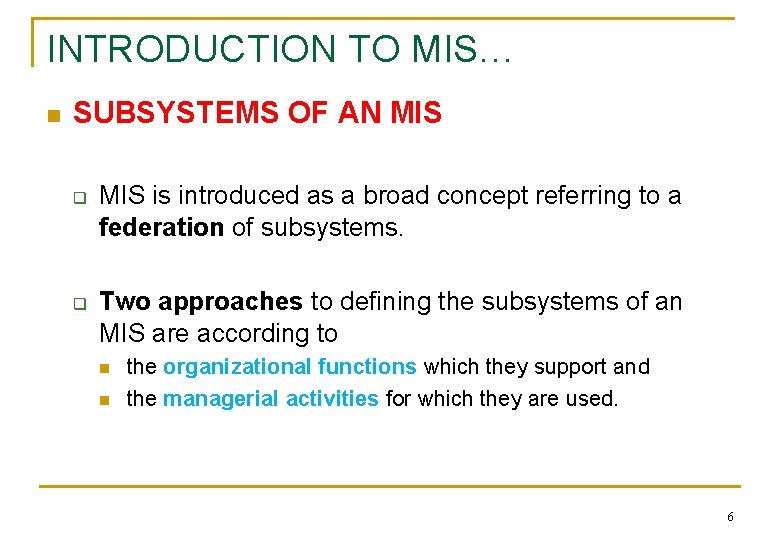 INTRODUCTION TO MIS…

SUBSYSTEMS OF AN MIS

MIS is introduced as a broad concept referring to a federation of subsystems.

Two approaches to defining the subsystems of an MIS are according to

the organizational functions which they support and

the managerial activities for which they are used.

6